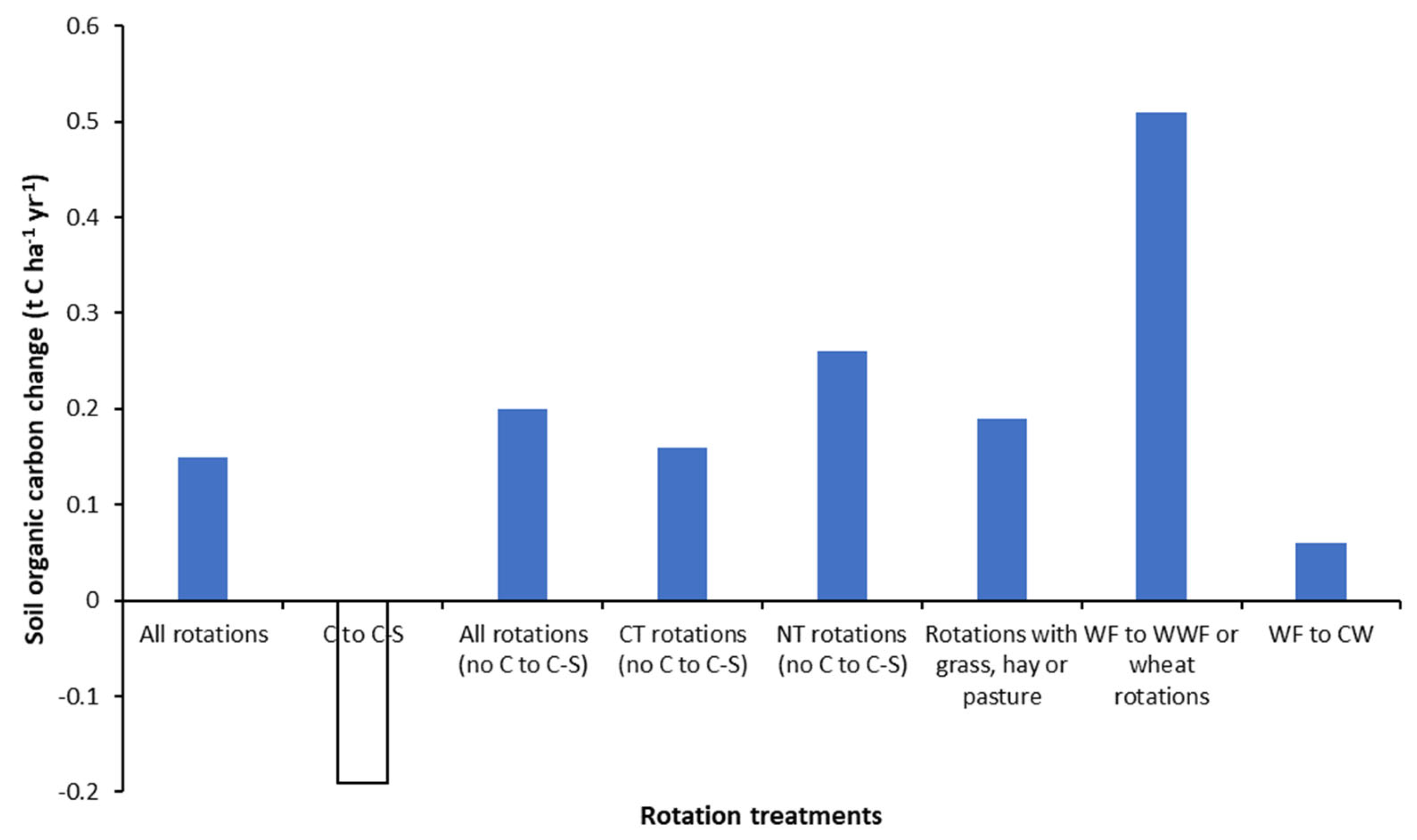 Soil organic carbon change (t C ha$^{-1}$ yr$^{-1}$)

0.6
0.5
0.4
0.3
0.2
0.1
0
-0.1
-0.2

All rotations
C to C-S
All rotations (no C to C-S)
CT rotations (no C to C-S)
NT rotations (no C to C-S)
Rotations with grass, hay or pasture
WF to WWF or wheat rotations
WF to CW

Rotation treatments